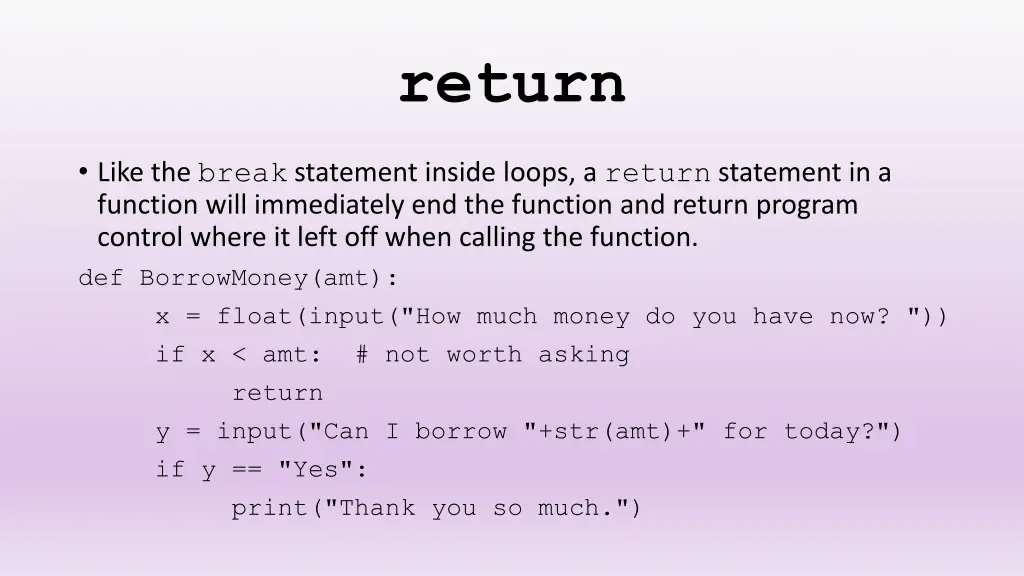 return

• Like the break statement inside loops, a return statement in a function will immediately end the function and return program control where it left off when calling the function.

def BorrowMoney(amt):
x = float(input("How much money do you have now? "))
if x < amt:  # not worth asking
return
y = input("Can I borrow "+str(amt)+" for today?")
if y == "Yes":
print("Thank you so much.")